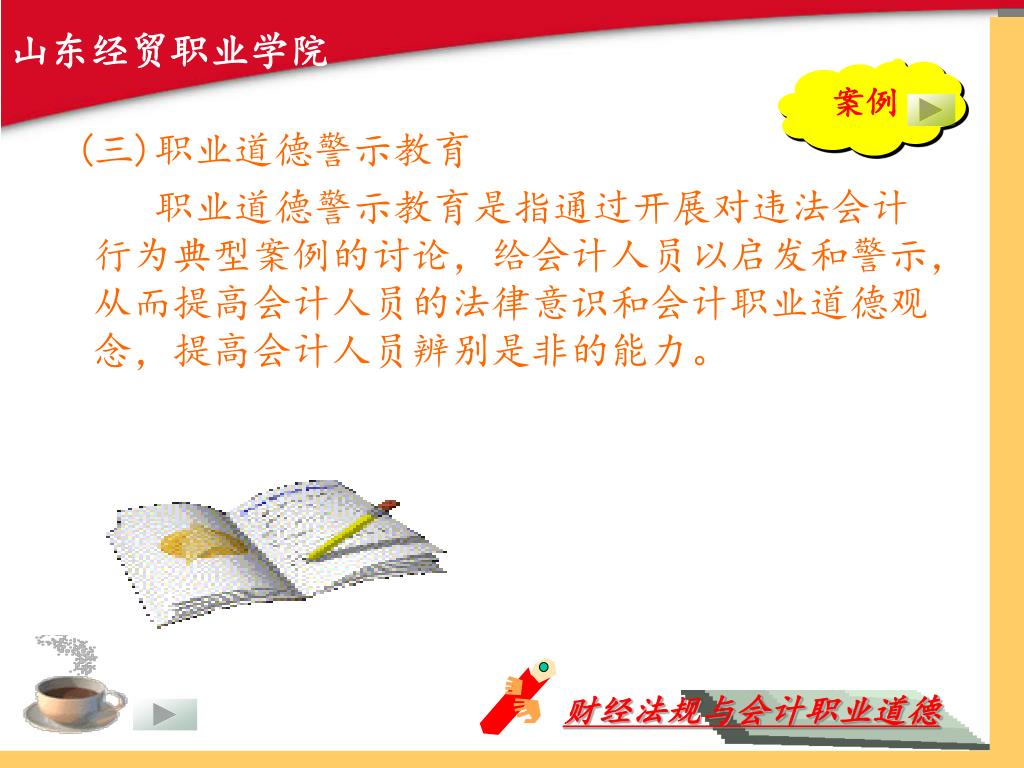 山东经贸职业学院

案例

(三)职业道德警示教育

职业道德警示教育是指通过开展对违法会计行为典型案例的讨论，给会计人员以启发和警示，从而提高会计人员的法律意识和会计职业道德观念，提高会计人员辨别是非的能力。

财经法规与会计职业道德